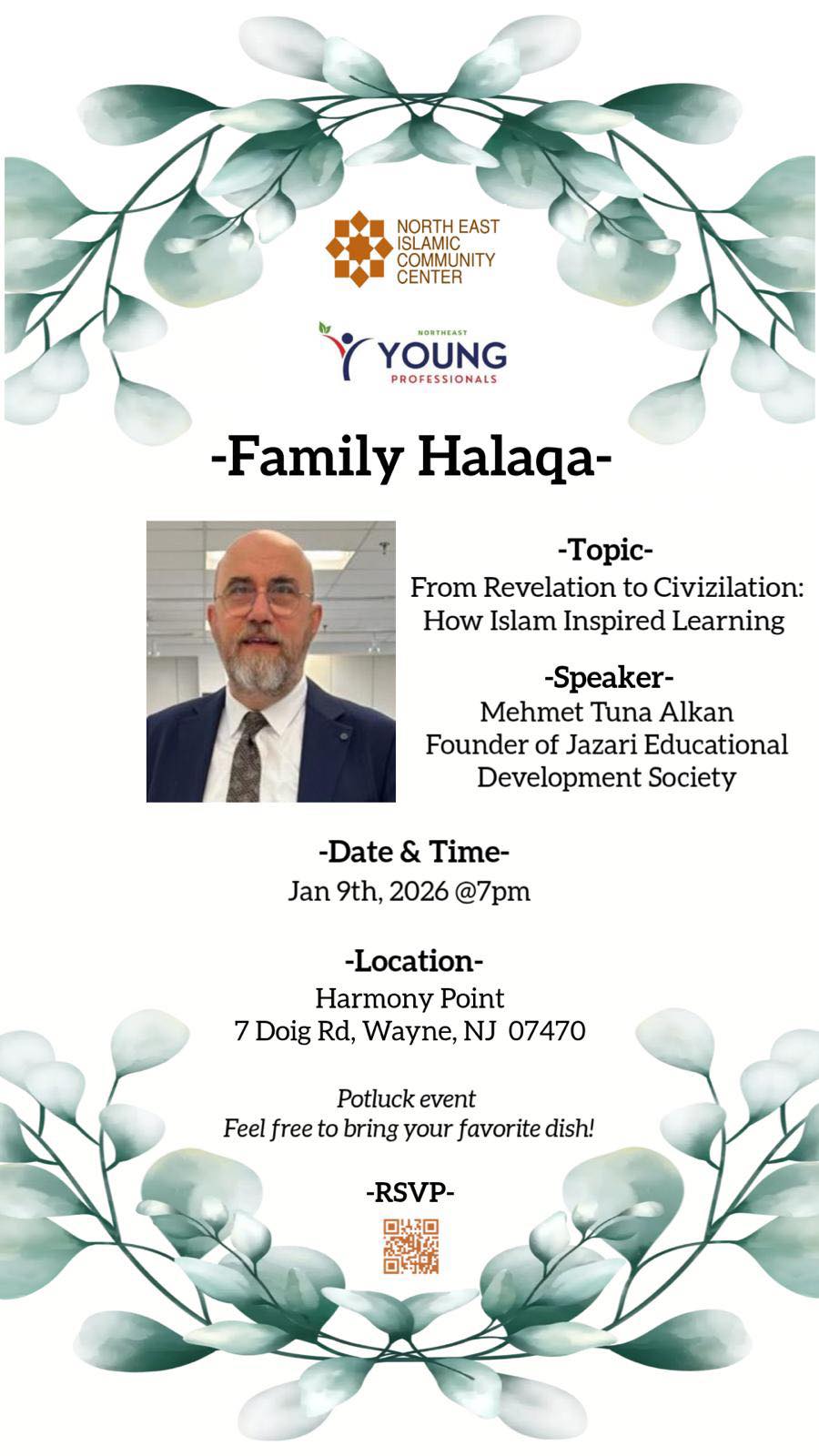 NORTH EAST ISLAMIC COMMUNITY CENTER

NORTHEAST YOUNG PROFESSIONALS

-Family Halaqa-

-Topic-
From Revelation to Civizilation: How Islam Inspired Learning

-Speaker-
Mehmet Tuna Alkan
Founder of Jazari Educational Development Society

-Date & Time-
Jan 9th, 2026 @7pm

-Location-
Harmony Point
7 Doig Rd, Wayne, NJ 07470

Potluck event
Feel free to bring your favorite dish!

-RSVP-